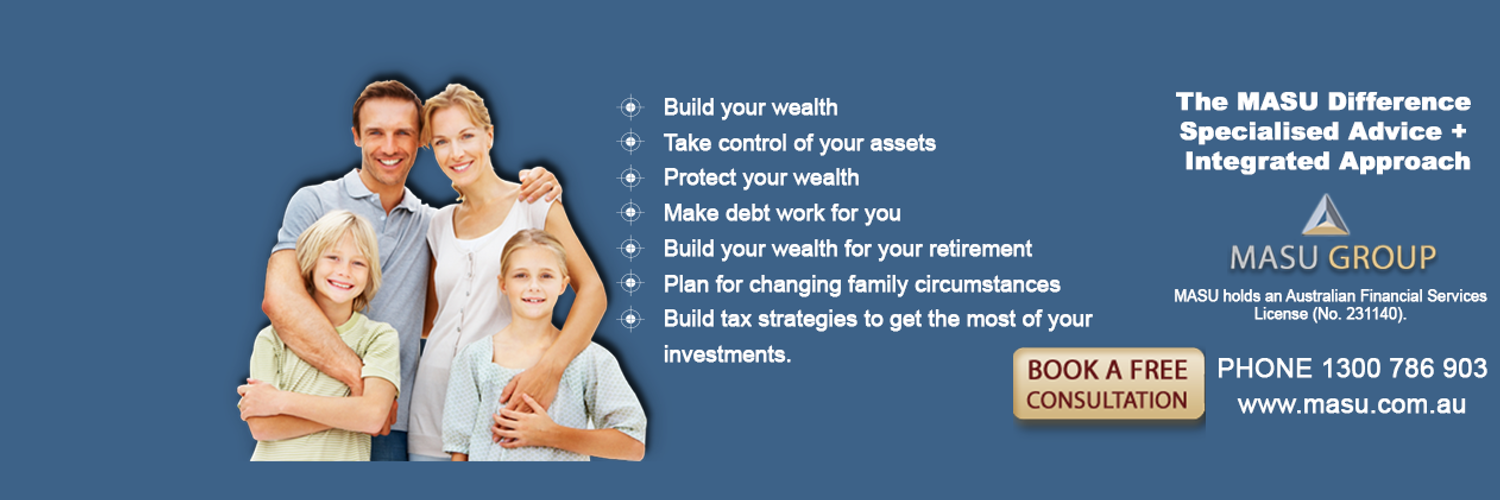 Build your wealth
Take control of your assets
Protect your wealth
Make debt work for you
Build your wealth for your retirement
Plan for changing family circumstances
Build tax strategies to get the most of your investments.

The MASU Difference
Specialised Advice +
Integrated Approach

MASU GROUP

MASU holds an Australian Financial Services License (No. 231140).

BOOK A FREE CONSULTATION

PHONE 1300 786 903
www.masu.com.au